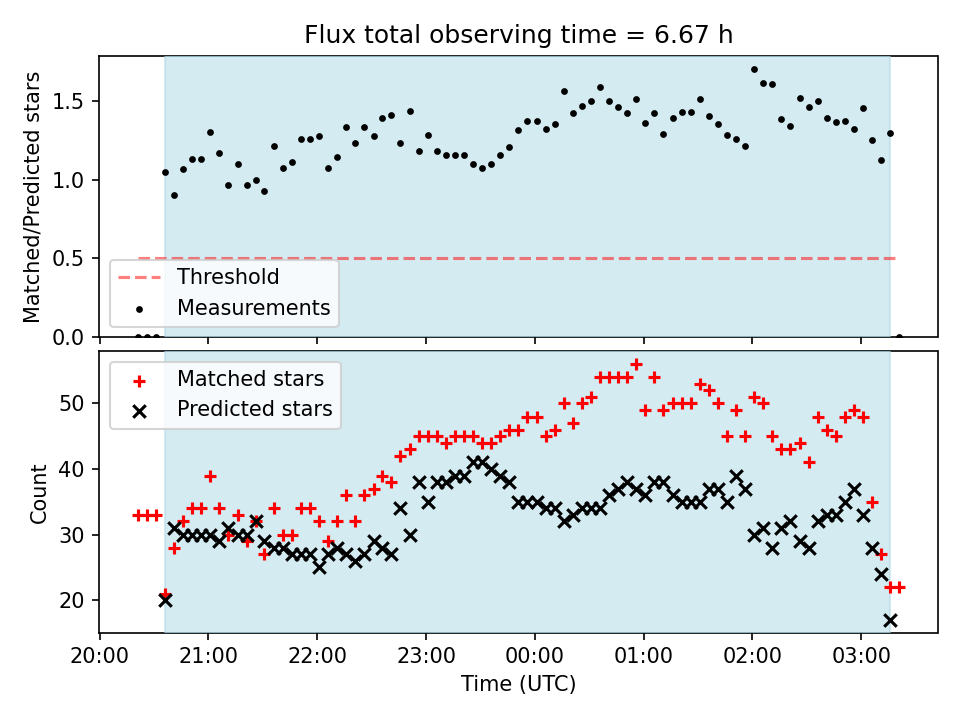 Flux total observing time = 6.67 h

Matched/Predicted stars

1.5
1.0
0.5
0.0

Threshold
Measurements

Matched stars
Predicted stars

Count

50
40
30
20

20:00
21:00
22:00
23:00
00:00
01:00
02:00
03:00

Time (UTC)